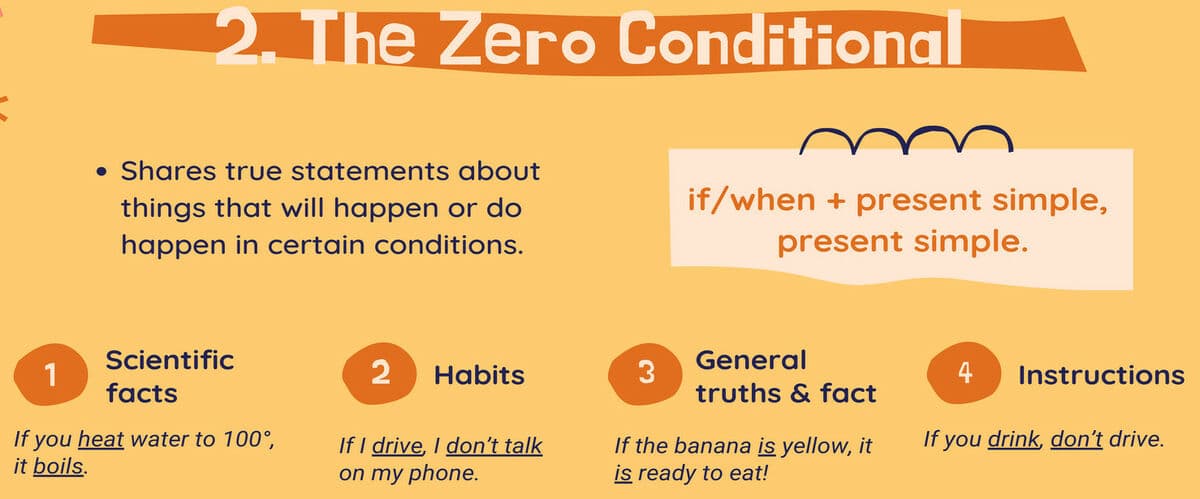 2. The Zero Conditional

• Shares true statements about things that will happen or do happen in certain conditions.

if/when + present simple, present simple.

1 Scientific facts

If you heat water to 100°, it boils.

2 Habits

If I drive, I don't talk on my phone.

3 General truths & fact

If the banana is yellow, it is ready to eat!

4 Instructions

If you drink, don't drive.